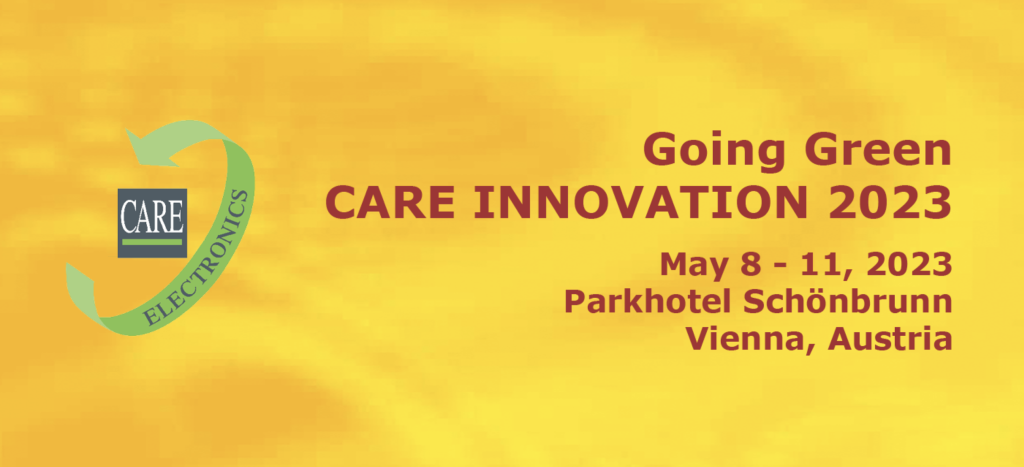 CARE
ELECTRONICS

Going Green
CARE INNOVATION 2023

May 8 - 11, 2023
Parkhotel Schönbrunn
Vienna, Austria